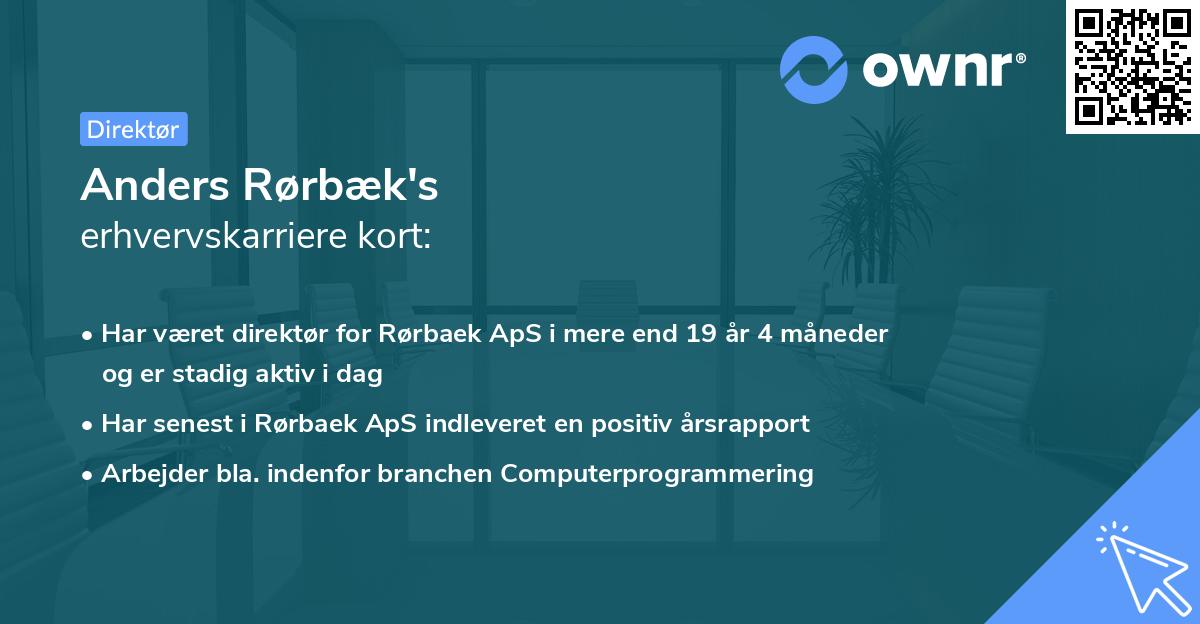 ownr®

Direktør

Anders Rørbæk's
erhvervskarriere kort:

• Har været direktør for Rørbaek ApS i mere end 19 år 4 måneder og er stadig aktiv i dag
• Har senest i Rørbaek ApS indleveret en positiv årsrapport
• Arbejder bla. indenfor branchen Computerprogrammering